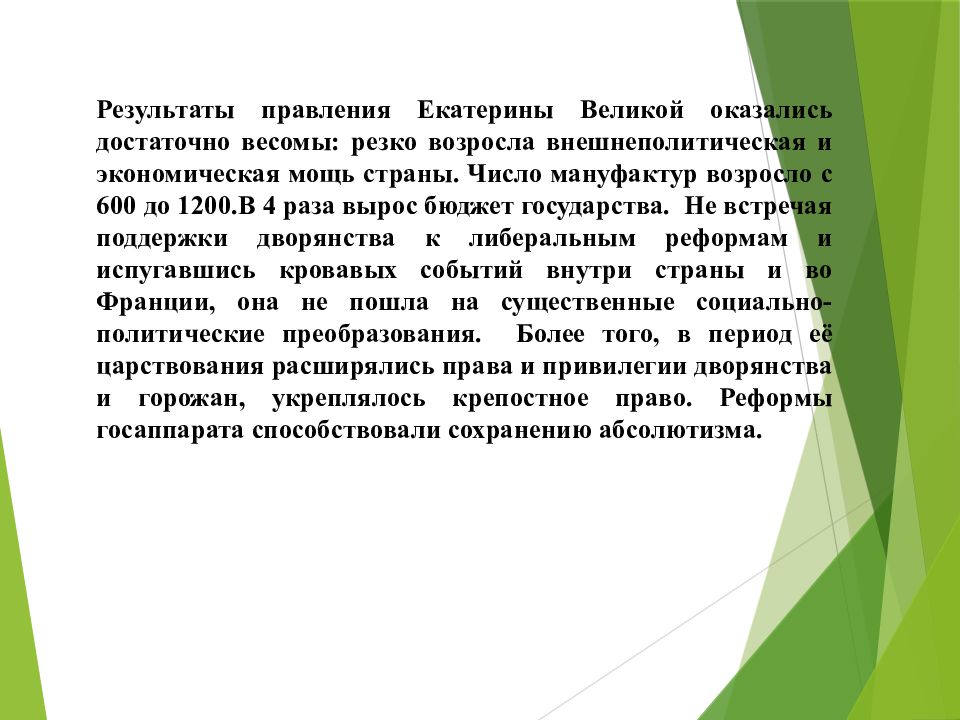 Результаты правления Екатерины Великой оказались достаточно весомы: резко возросла внешнеполитическая и экономическая мощь страны. Число мануфактур возросло с 600 до 1200.В 4 раза вырос бюджет государства. Не встречая поддержки дворянства к либеральным реформам и испугавшись кровавых событий внутри страны и во Франции, она не пошла на существенные социально-политические преобразования. Более того, в период её царствования расширялись права и привилегии дворянства и горожан, укреплялось крепостное право. Реформы госаппарата способствовали сохранению абсолютизма.